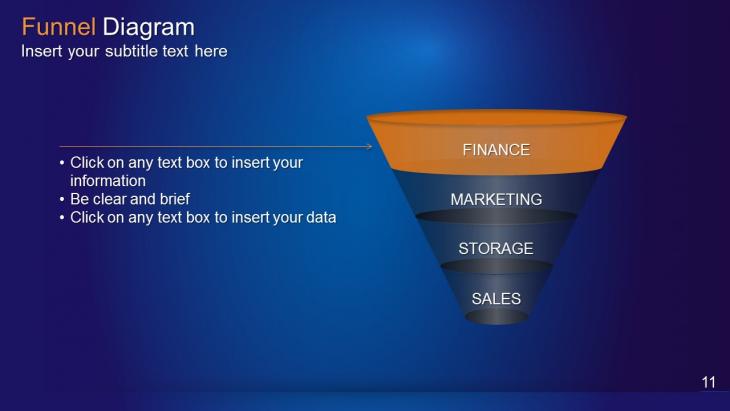 Funnel Diagram
Insert your subtitle text here

• Click on any text box to insert your information
• Be clear and brief
• Click on any text box to insert your data

FINANCE
MARKETING
STORAGE
SALES

11